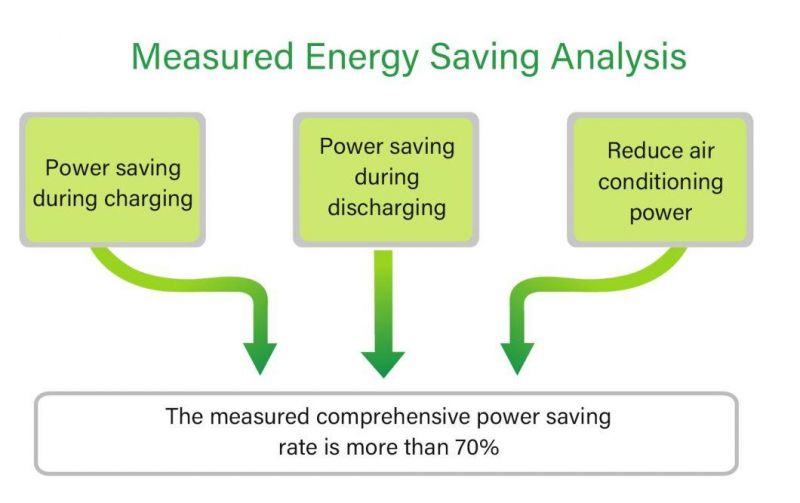 Measured Energy Saving Analysis

Power saving during charging

Power saving during discharging

Reduce air conditioning power

The measured comprehensive power saving rate is more than 70%